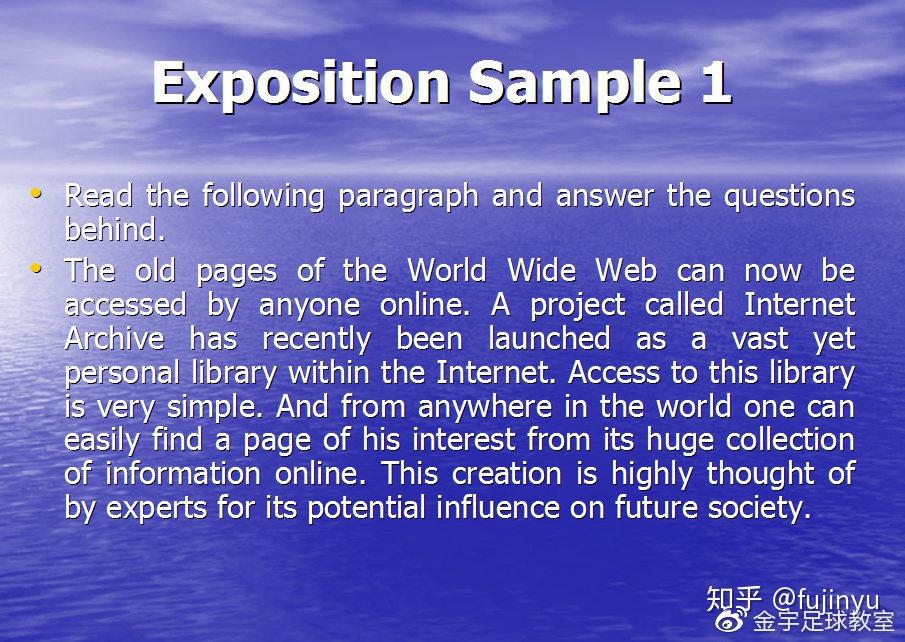 Exposition Sample 1

• Read the following paragraph and answer the questions behind.

• The old pages of the World Wide Web can now be accessed by anyone online. A project called Internet Archive has recently been launched as a vast yet personal library within the Internet. Access to this library is very simple. And from anywhere in the world one can easily find a page of his interest from its huge collection of information online. This creation is highly thought of by experts for its potential influence on future society.

知乎 @fujinyu
金宇足球教室